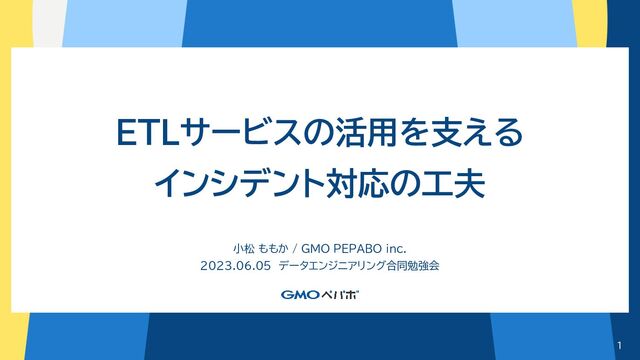 ETLサービスの活用を支える
インシデント対応の工夫

小松 ももか / GMO PEPABO inc.
2023.06.05 データエンジニアリング合同勉強会

GMOペパボ

1